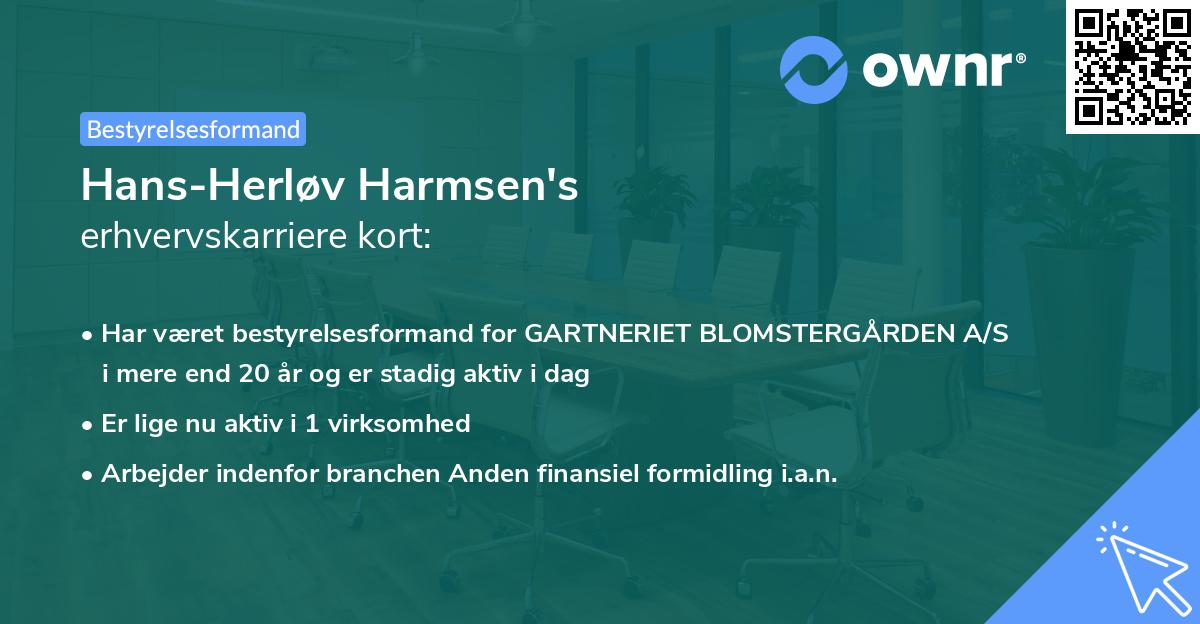 ownr®

Bestyrelsesformand

Hans-Herløv Harmsen's
erhvervskarriere kort:

• Har været bestyrelsesformand for GARTNERIET BLOMSTERGÅRDEN A/S i mere end 20 år og er stadig aktiv i dag

• Er lige nu aktiv i 1 virksomhed

• Arbejder indenfor branchen Anden finansiel formidling i.a.n.